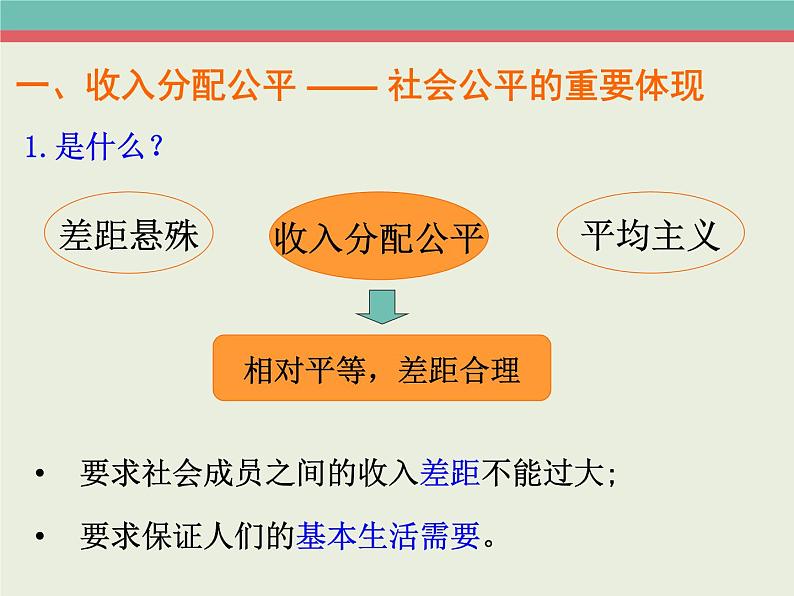 一、收入分配公平 —— 社会公平的重要体现

1. 是什么？

差距悬殊

收入分配公平

平均主义

相对平等，差距合理

• 要求社会成员之间的收入差距不能过大；

• 要求保证人们的基本生活需要。